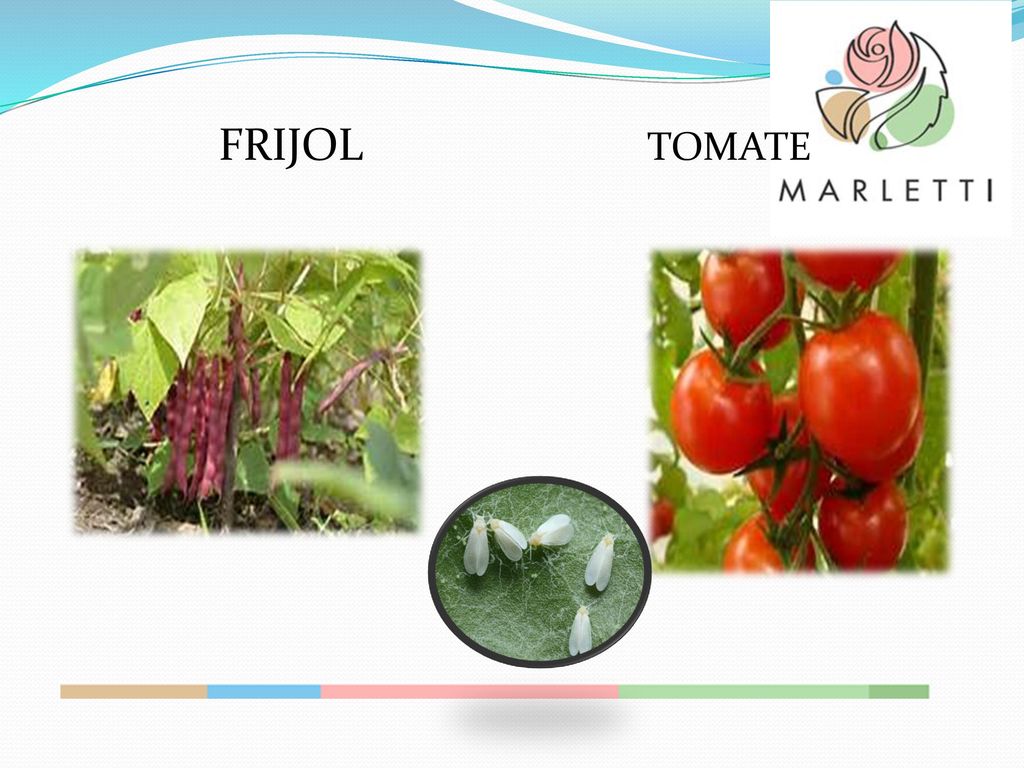 FRIJOL

TOMATE

MARLETTI